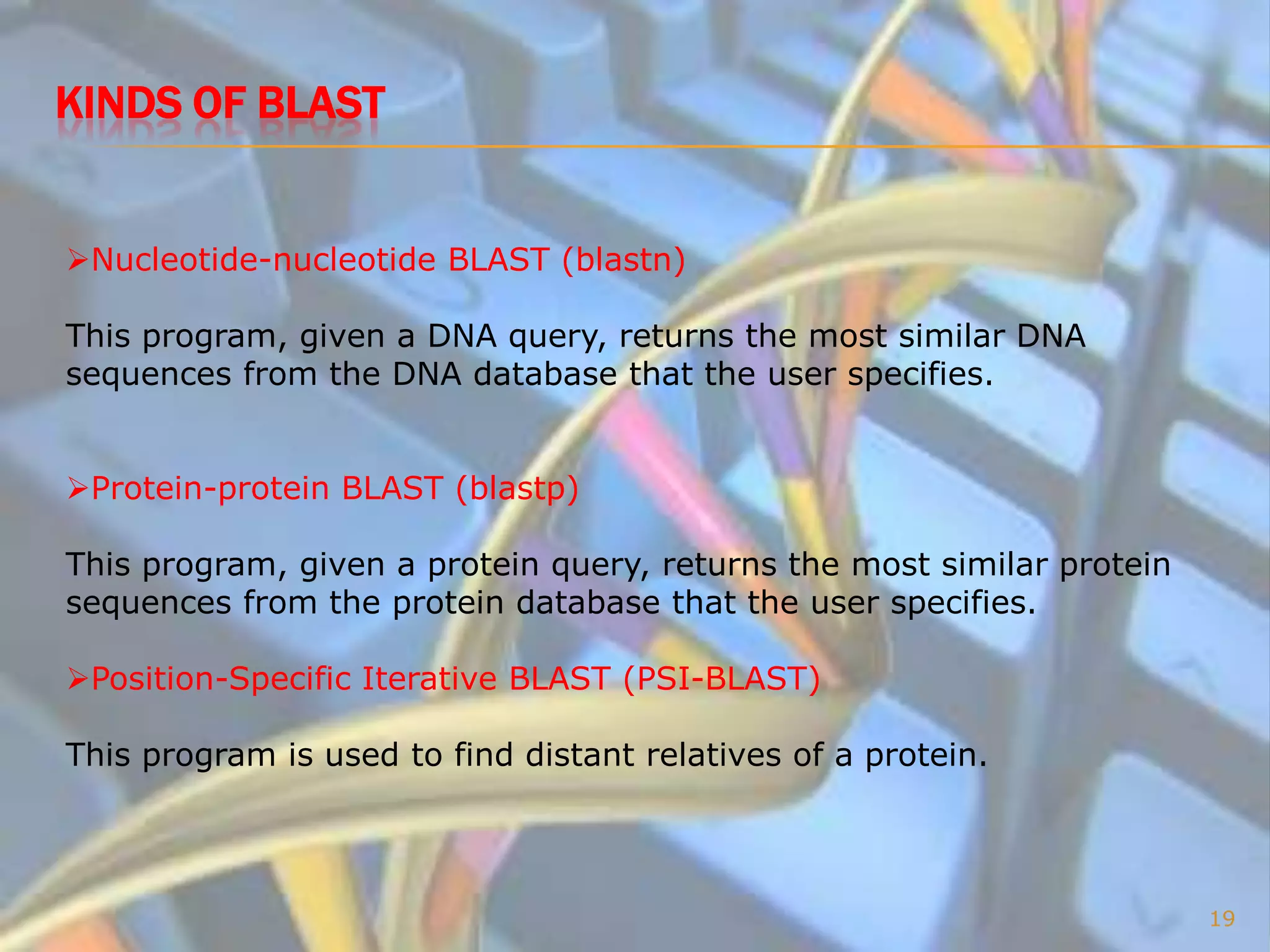 KINDS OF BLAST

➢Nucleotide-nucleotide BLAST (blastn)

This program, given a DNA query, returns the most similar DNA sequences from the DNA database that the user specifies.

➢Protein-protein BLAST (blastp)

This program, given a protein query, returns the most similar protein sequences from the protein database that the user specifies.

➢Position-Specific Iterative BLAST (PSI-BLAST)

This program is used to find distant relatives of a protein.

19